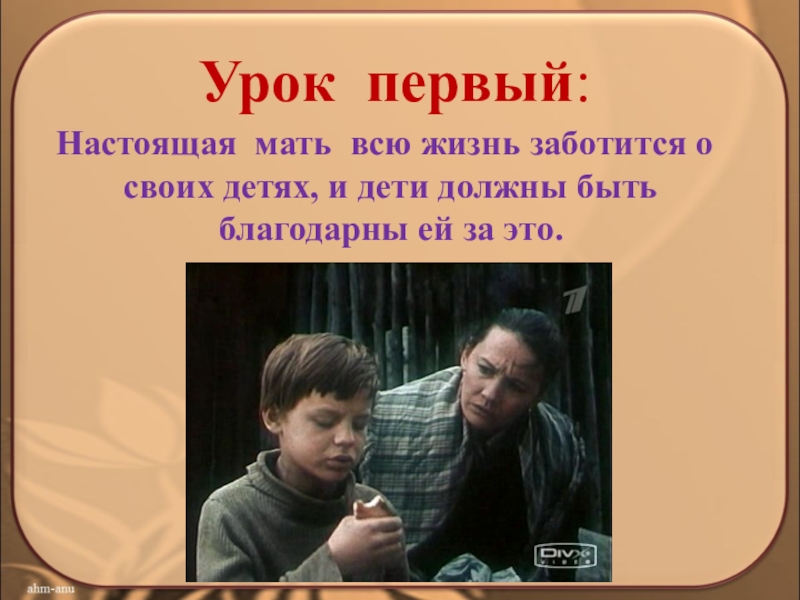 Урок первый:

Настоящая мать всю жизнь заботится о своих детях, и дети должны быть благодарны ей за это.

1

DivX VIDEO

ahm-anu